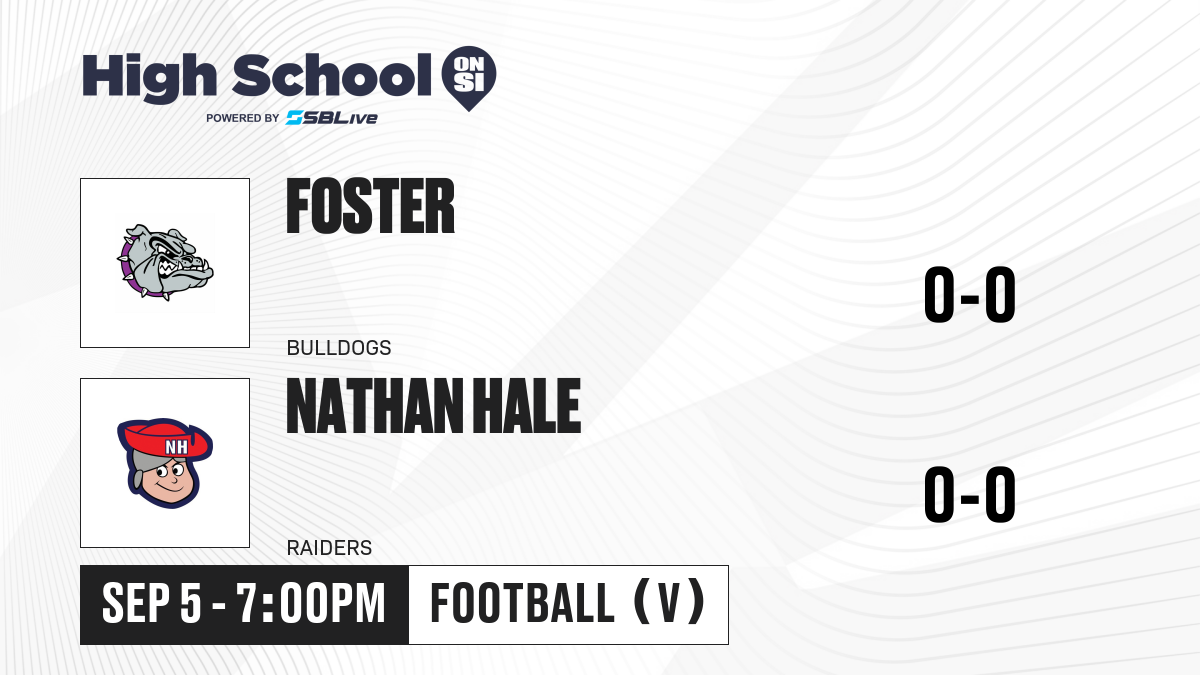 High School ON SI
POWERED BY SBLive

FOSTER
BULLDOGS
0-0

NH
NATHAN HALE
RAIDERS
0-0

SEP 5 - 7:00PM
FOOTBALL (V)